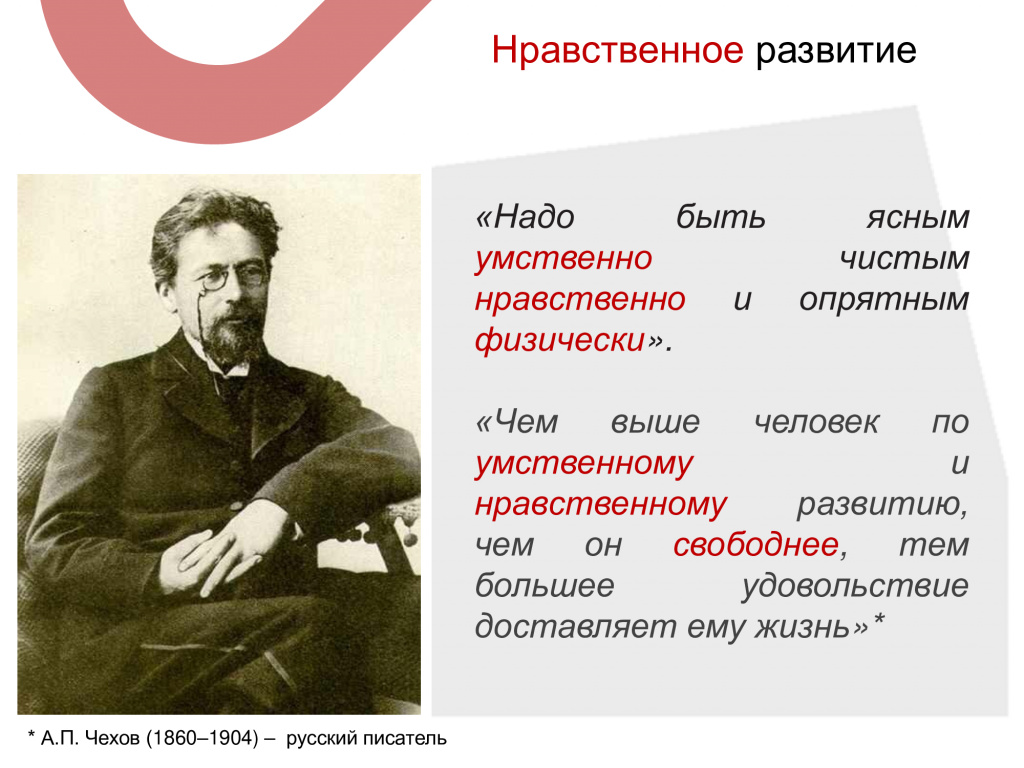 Нравственное развитие

«Надо быть ясным умственно чистым нравственно и опрятным физически».

«Чем выше человек по умственному и нравственному развитию, чем он свободнее, тем большее удовольствие доставляет ему жизнь»*

* А.П. Чехов (1860–1904) – русский писатель